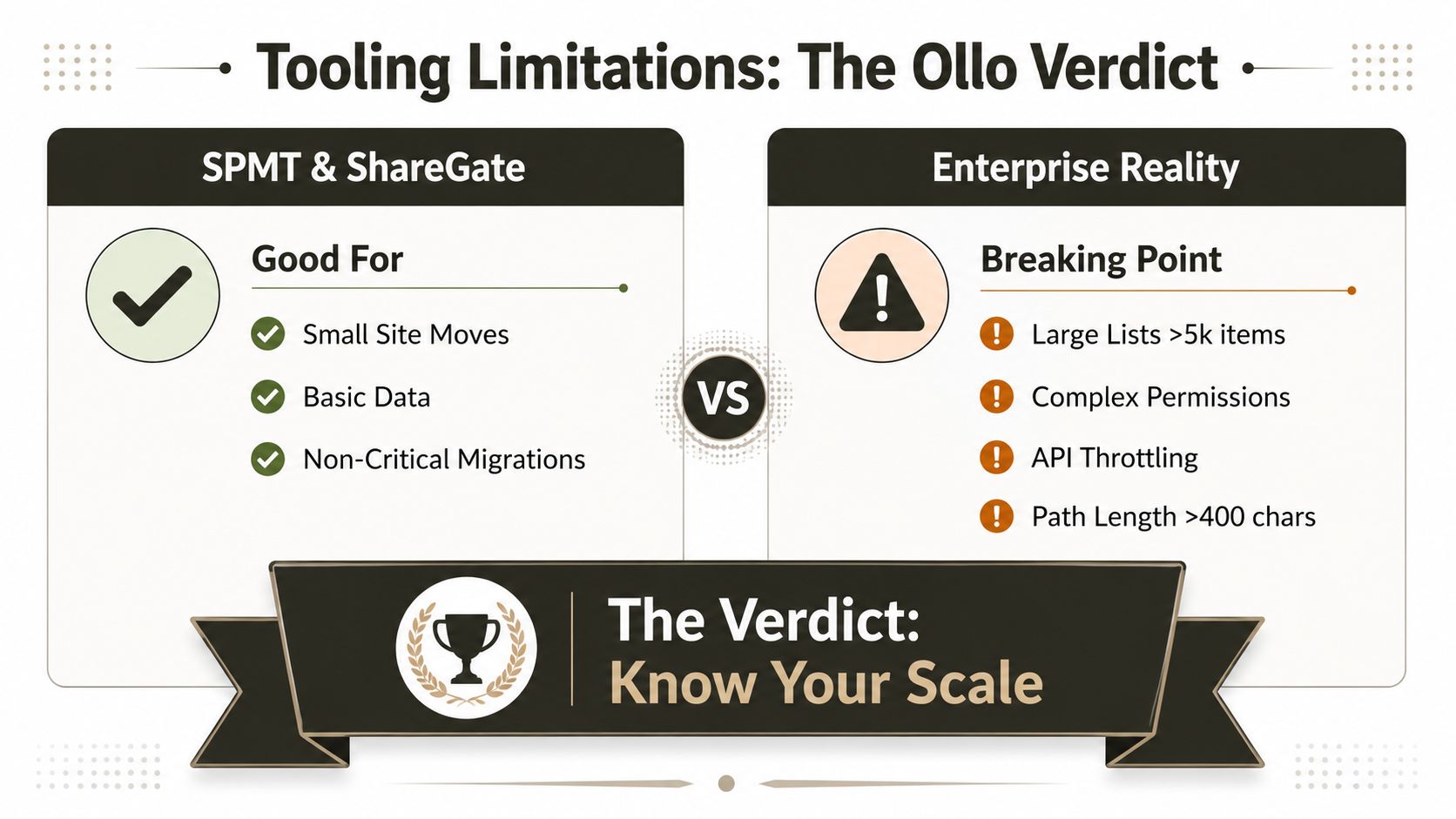 Tooling Limitations: The Ollo Verdict

SPMT & ShareGate

Good For

Small Site Moves

Basic Data

Non-Critical Migrations

VS

Enterprise Reality

Breaking Point

Large Lists >5k items

Complex Permissions

API Throttling

Path Length >400 chars

The Verdict:
Know Your Scale